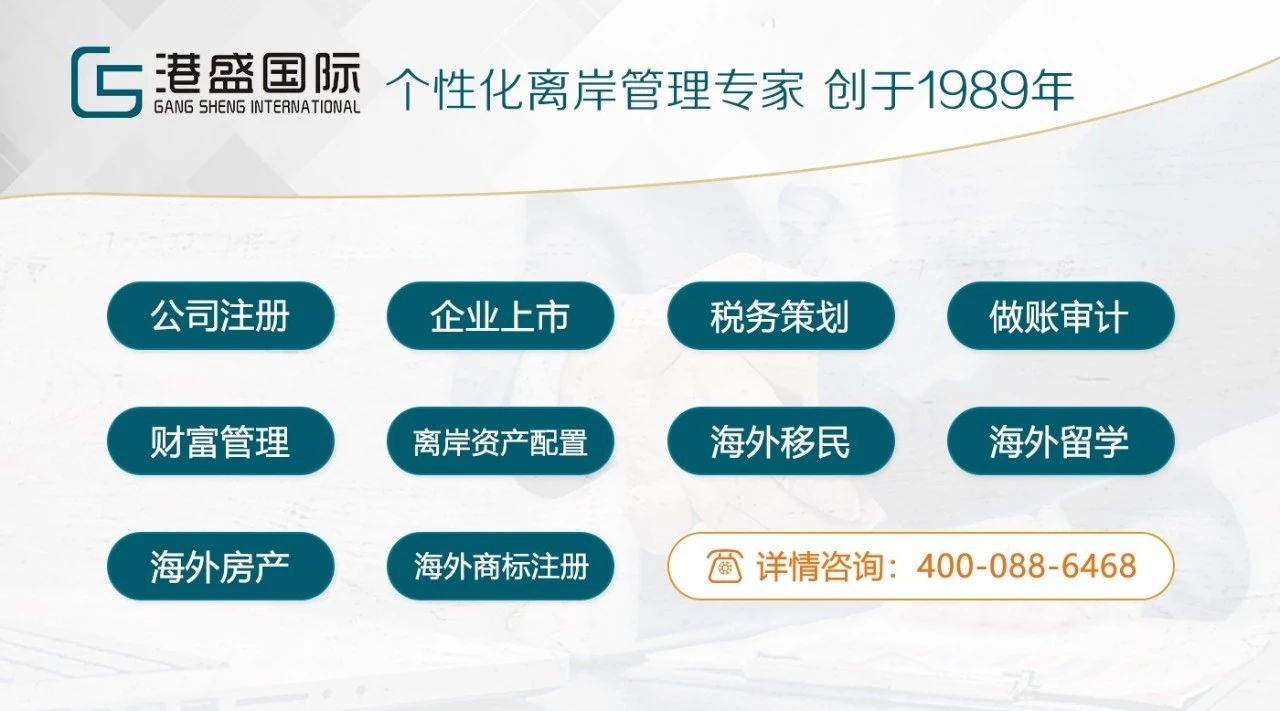 港盛国际
GANG SHENG INTERNATIONAL
个性化离岸管理专家 创于1989年

公司注册
企业上市
税务策划
做账审计
财富管理
离岸资产配置
海外移民
海外留学
海外房产
海外商标注册
详情咨询：400-088-6468